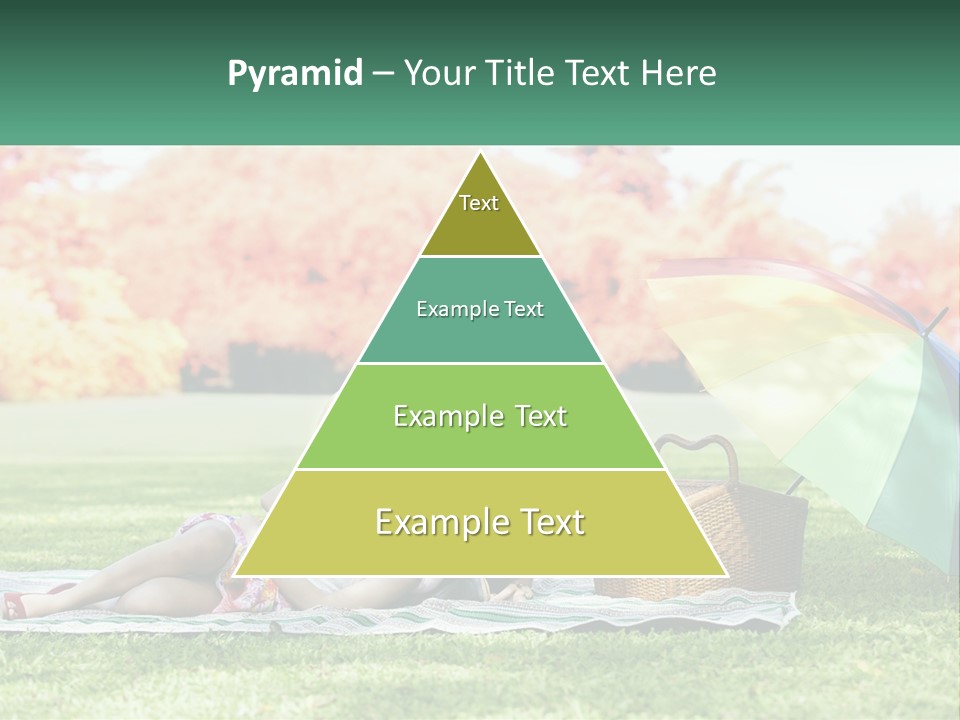 Pyramid – Your Title Text Here

Text

Example Text

Example Text

Example Text